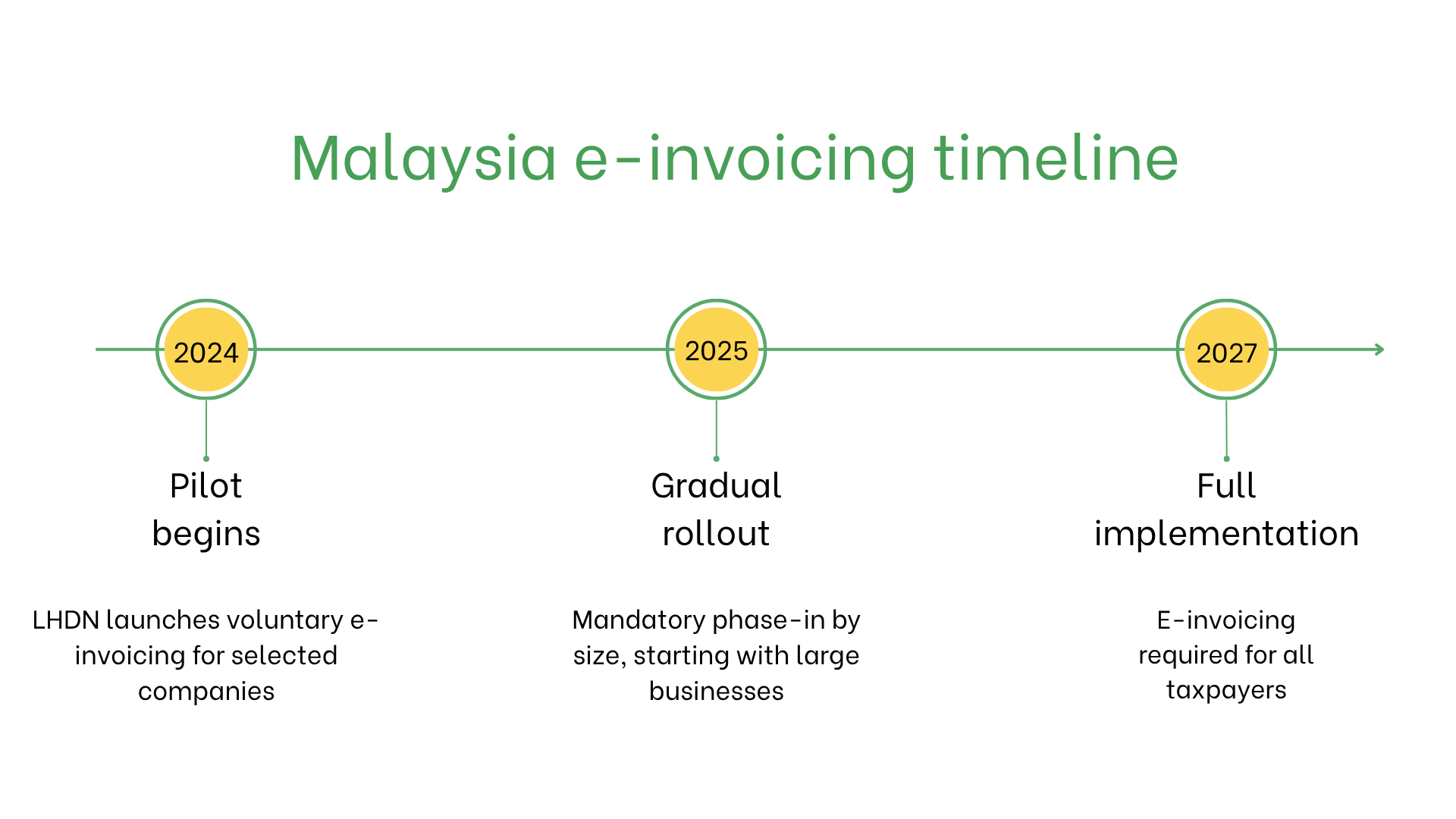 Malaysia e-invoicing timeline

2024

Pilot begins

LHDN launches voluntary e-invoicing for selected companies

2025

Gradual rollout

Mandatory phase-in by size, starting with large businesses

2027

Full implementation

E-invoicing required for all taxpayers